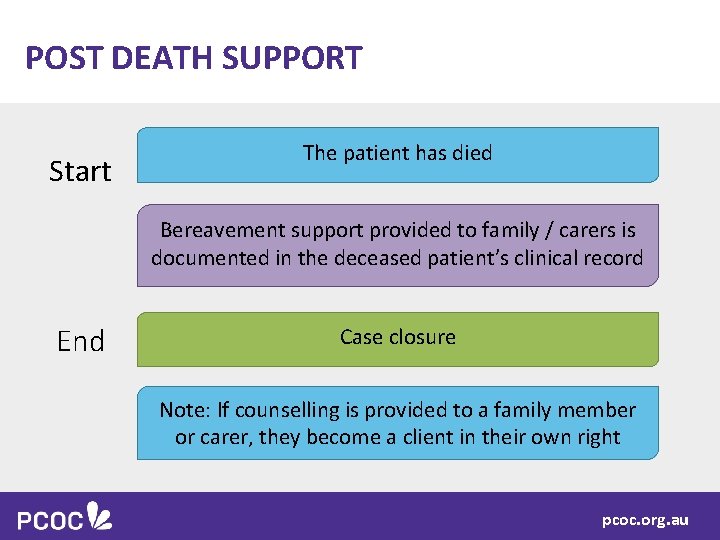 POST DEATH SUPPORT

Start

The patient has died

Bereavement support provided to family / carers is documented in the deceased patient's clinical record

End

Case closure

Note: If counselling is provided to a family member or carer, they become a client in their own right

PCOC

pcoc.org.au